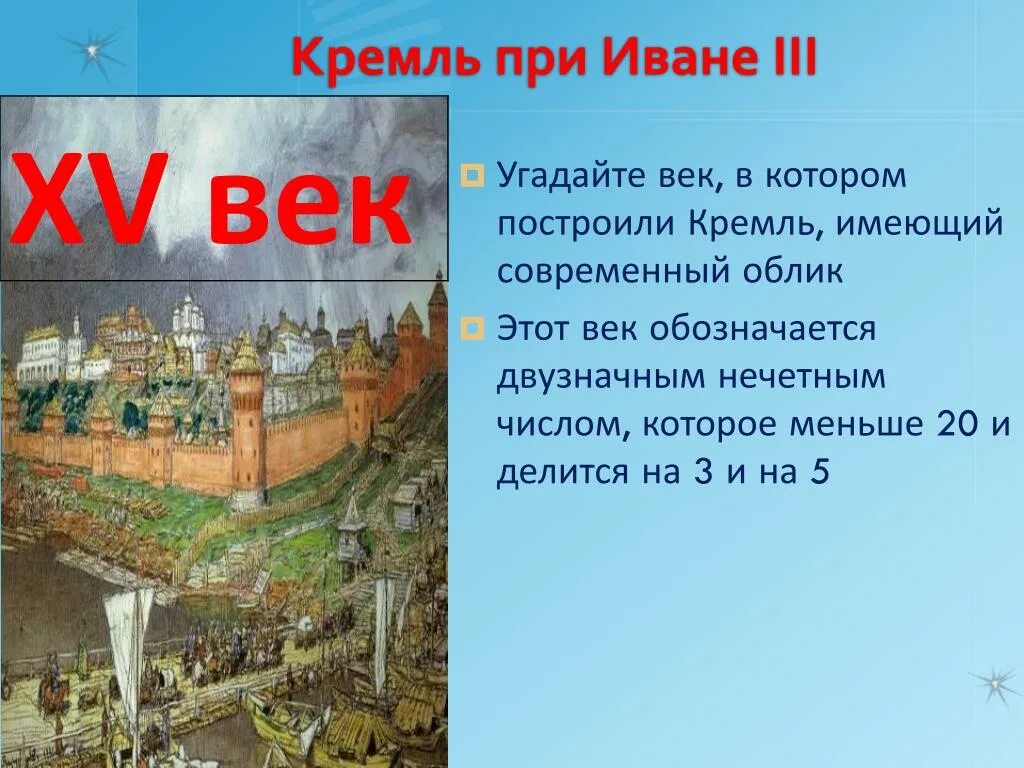 Кремль при Иване III

XV век

Угадайте век, в котором построили Кремль, имеющий современный облик

Этот век обозначается двузначным нечетным числом, которое меньше 20 и делится на 3 и на 5